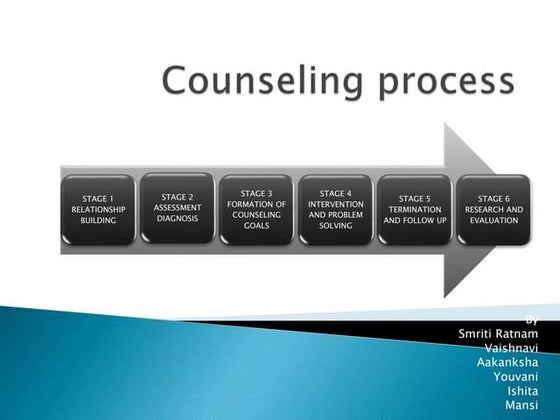 Counseling process

STAGE 1
RELATIONSHIP
BUILDING

STAGE 2
ASSESSMENT
DIAGNOSIS

STAGE 3
FORMATION OF
COUNSELING
GOALS

STAGE 4
INTERVENTION
AND PROBLEM
SOLVING

STAGE 5
TERMINATION
AND FOLLOW UP

STAGE 6
RESEARCH AND
EVALUATION

By
Smriti Ratnam
Vaishnavi
Aakanksha
Youvani
Ishita
Mansi